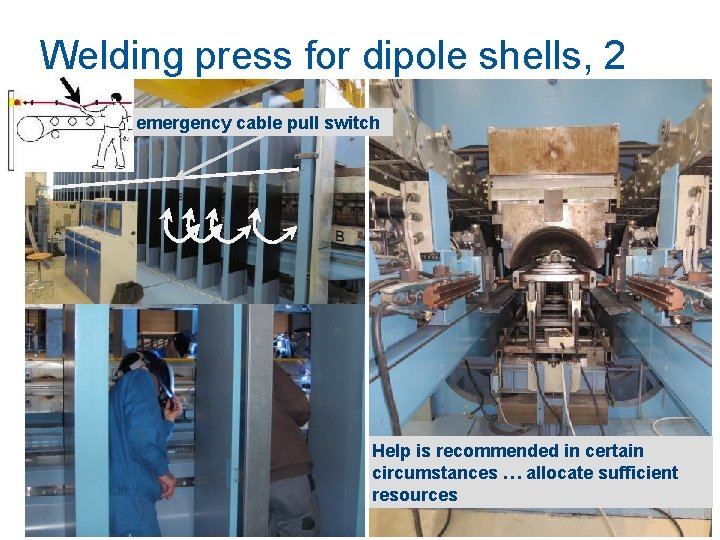 Welding press for dipole shells, 2

emergency cable pull switch

A

B

Help is recommended in certain circumstances … allocate sufficient resources